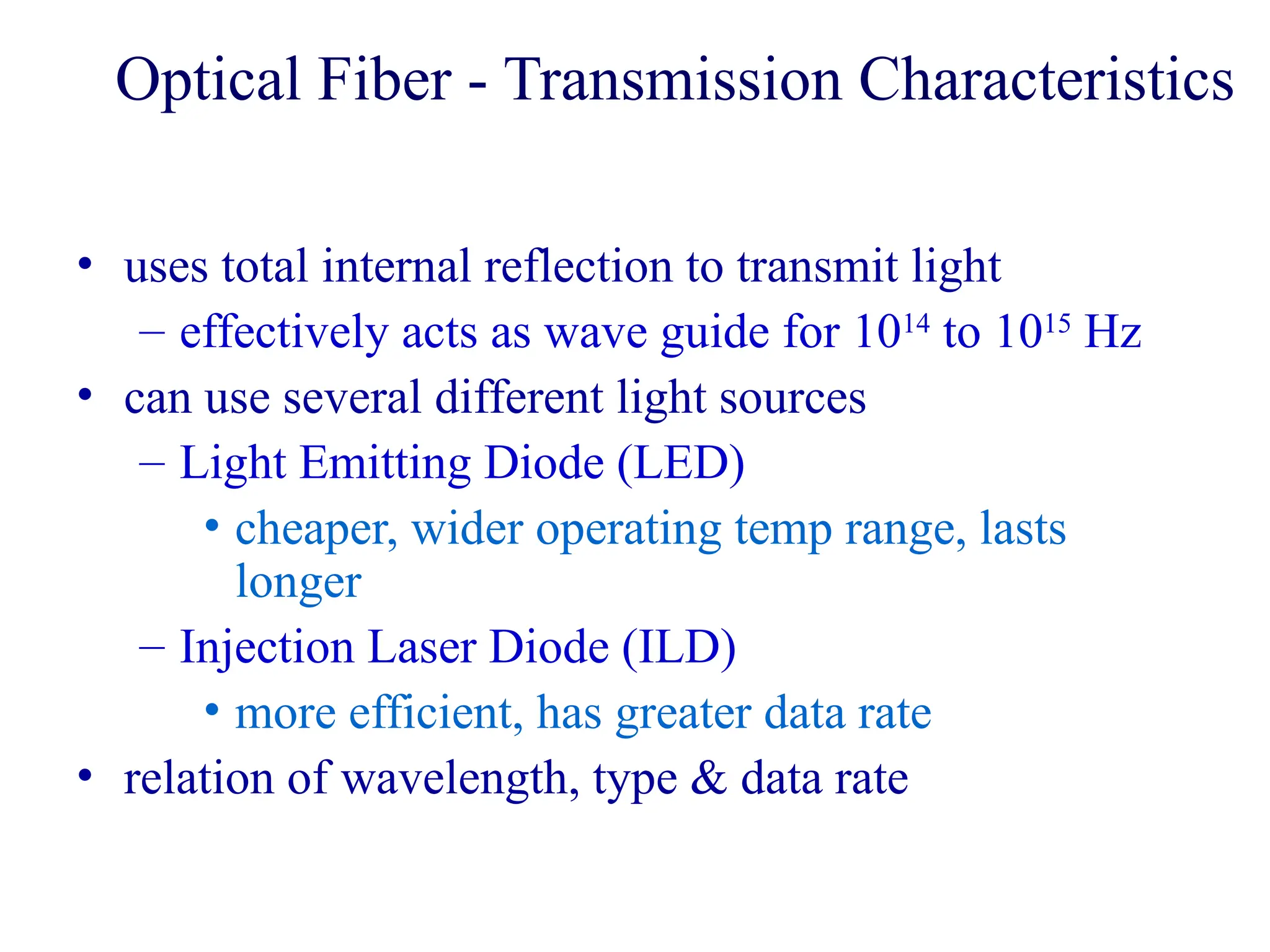 Optical Fiber - Transmission Characteristics

• uses total internal reflection to transmit light
– effectively acts as wave guide for $10^{14}$ to $10^{15}$ Hz
• can use several different light sources
– Light Emitting Diode (LED)
• cheaper, wider operating temp range, lasts longer
– Injection Laser Diode (ILD)
• more efficient, has greater data rate
• relation of wavelength, type & data rate